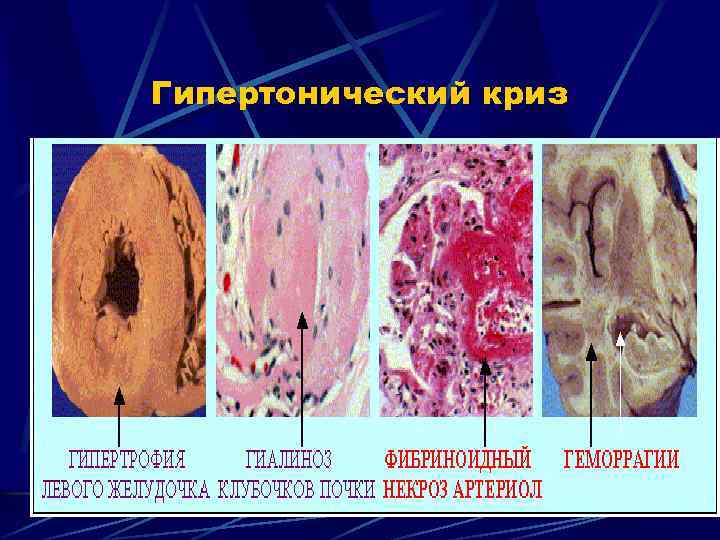 Гипертонический криз

ГИПЕРТРОФИЯ ЛЕВОГО ЖЕЛУДОЧКА

ГИАЛИНОЗ КЛУБОЧКОВ ПОЧКИ

ФИБРИНОИДНЫЙ НЕКРОЗ АРТЕРИОЛ

ГЕМОРРАГИИ